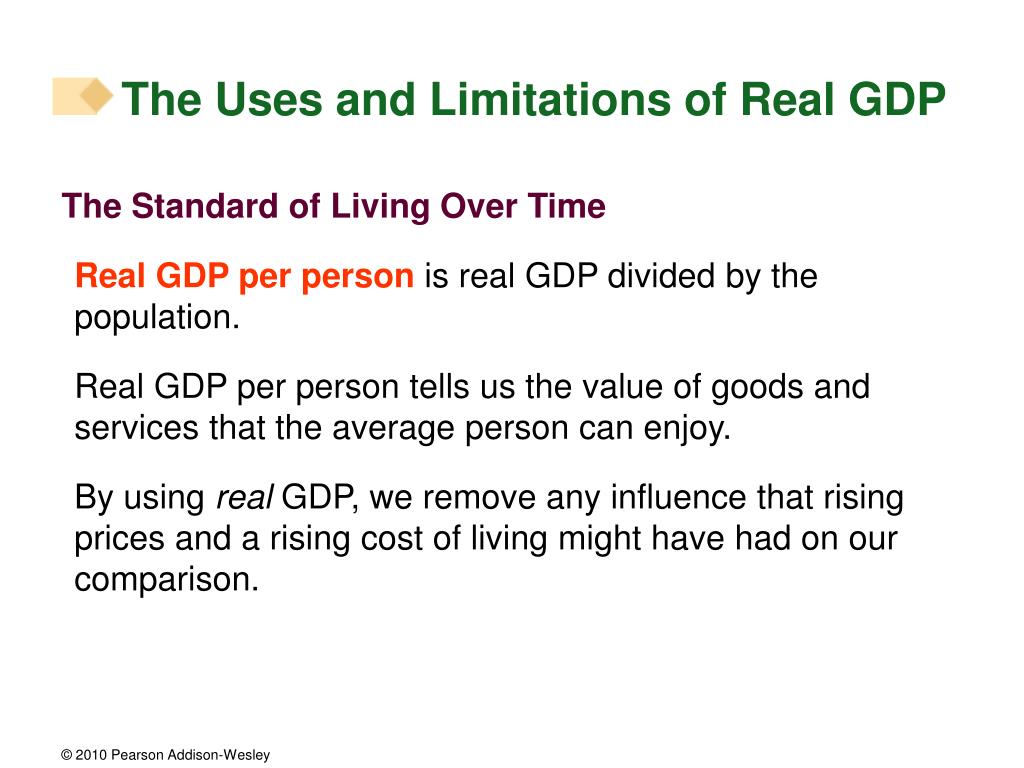 The Uses and Limitations of Real GDP

The Standard of Living Over Time

Real GDP per person is real GDP divided by the population.

Real GDP per person tells us the value of goods and services that the average person can enjoy.

By using real GDP, we remove any influence that rising prices and a rising cost of living might have had on our comparison.

© 2010 Pearson Addison-Wesley